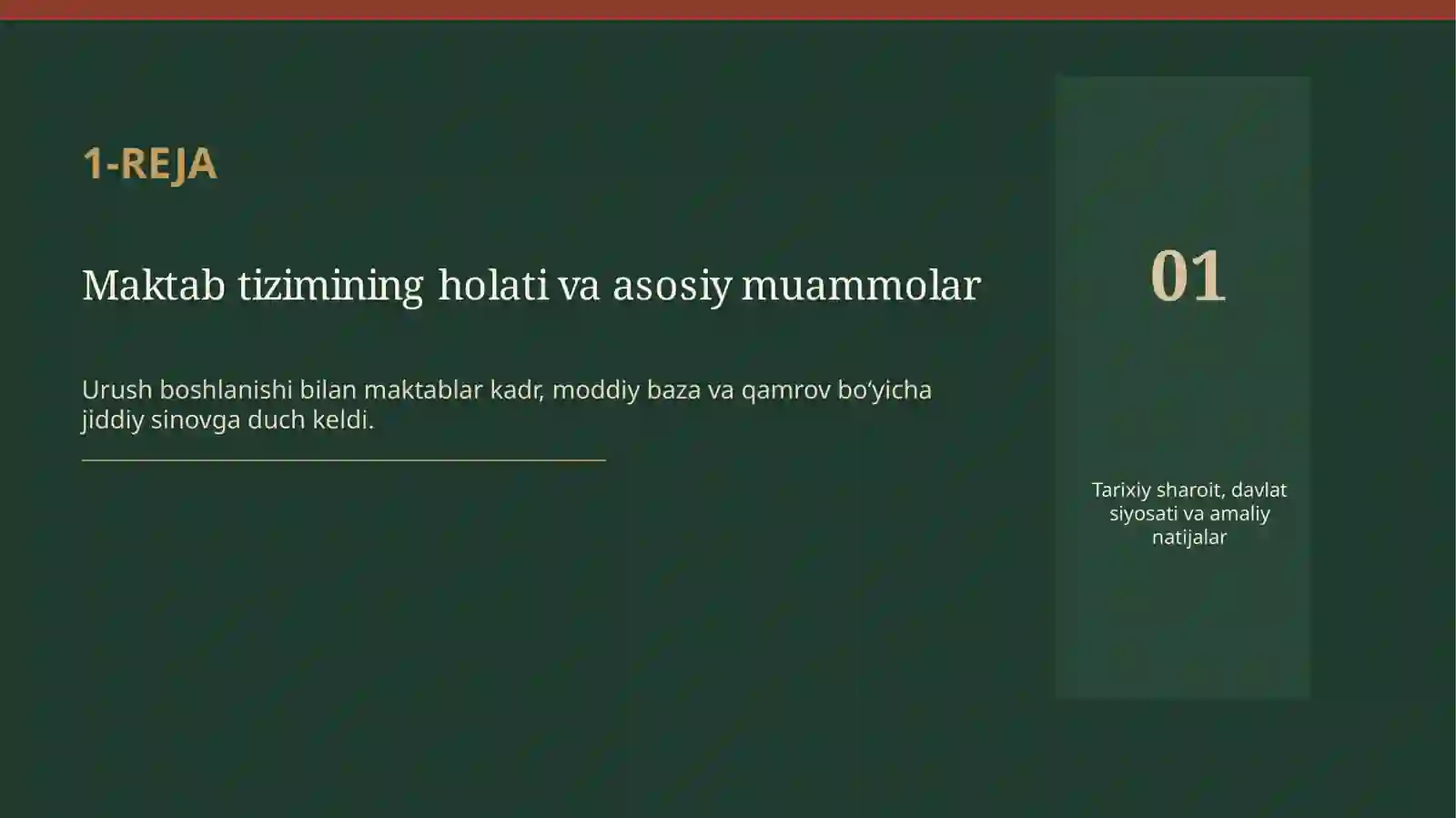 1-REJA

Maktab tizimining holati va asosiy muammolar

Urush boshlanishi bilan maktablar kadr, moddiy baza va qamrov bo‘yicha jiddiy sinovga duch keldi.

01

Tarixiy sharoit, davlat siyosati va amaliy natijalar